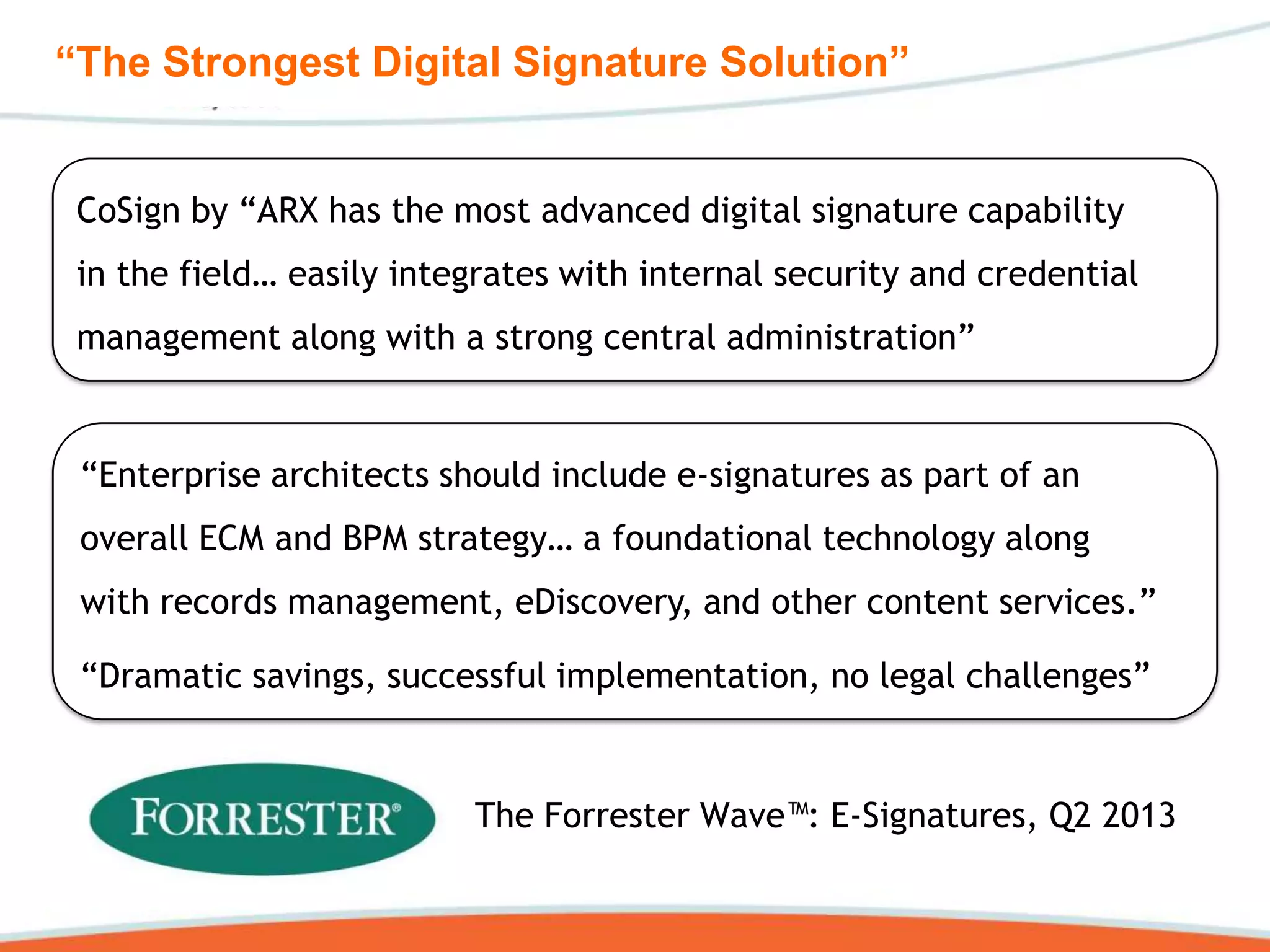 “The Strongest Digital Signature Solution”

CoSign by “ARX has the most advanced digital signature capability in the field… easily integrates with internal security and credential management along with a strong central administration”

“Enterprise architects should include e-signatures as part of an overall ECM and BPM strategy… a foundational technology along with records management, eDiscovery, and other content services.”

“Dramatic savings, successful implementation, no legal challenges”

FORRESTER®

The Forrester Wave™: E-Signatures, Q2 2013